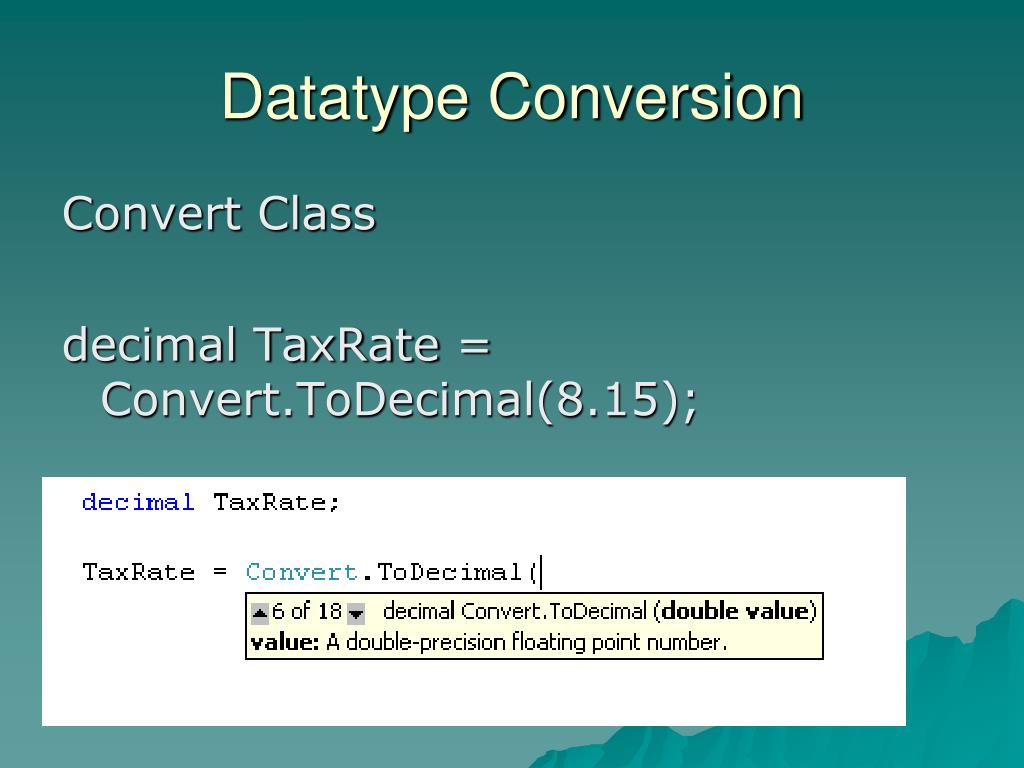 Datatype Conversion

Convert Class

decimal TaxRate = Convert.ToDecimal(8.15);

decimal TaxRate;

TaxRate = Convert.ToDecimal(

6 of 18 decimal Convert.ToDecimal (double value)
value: A double-precision floating point number.